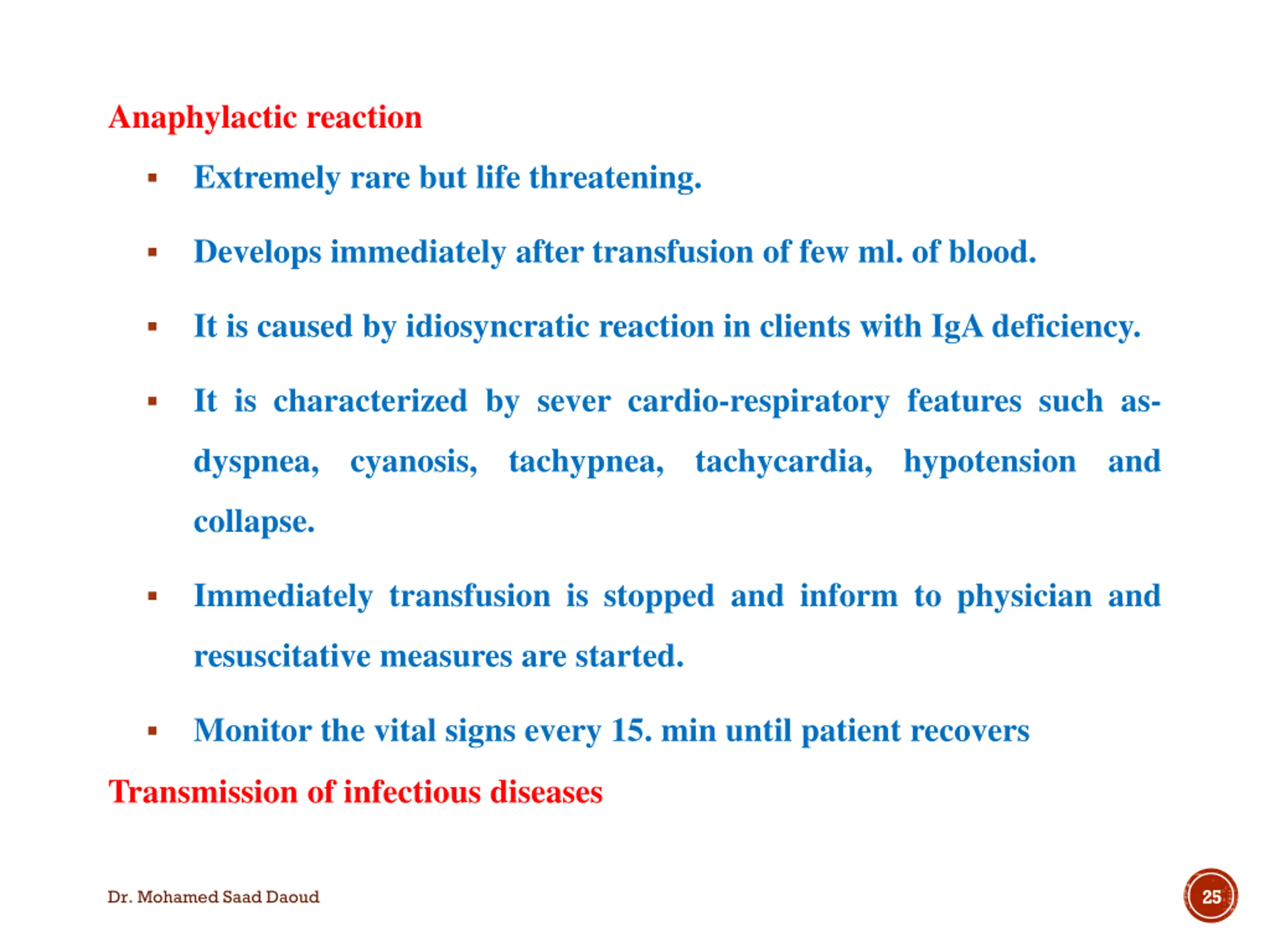 Anaphylactic reaction

▪ Extremely rare but life threatening.

▪ Develops immediately after transfusion of few ml. of blood.

▪ It is caused by idiosyncratic reaction in clients with IgA deficiency.

▪ It is characterized by sever cardio-respiratory features such as-dyspnea, cyanosis, tachypnea, tachycardia, hypotension and collapse.

▪ Immediately transfusion is stopped and inform to physician and resuscitative measures are started.

▪ Monitor the vital signs every 15. min until patient recovers

Transmission of infectious diseases

Dr. Mohamed Saad Daoud

25